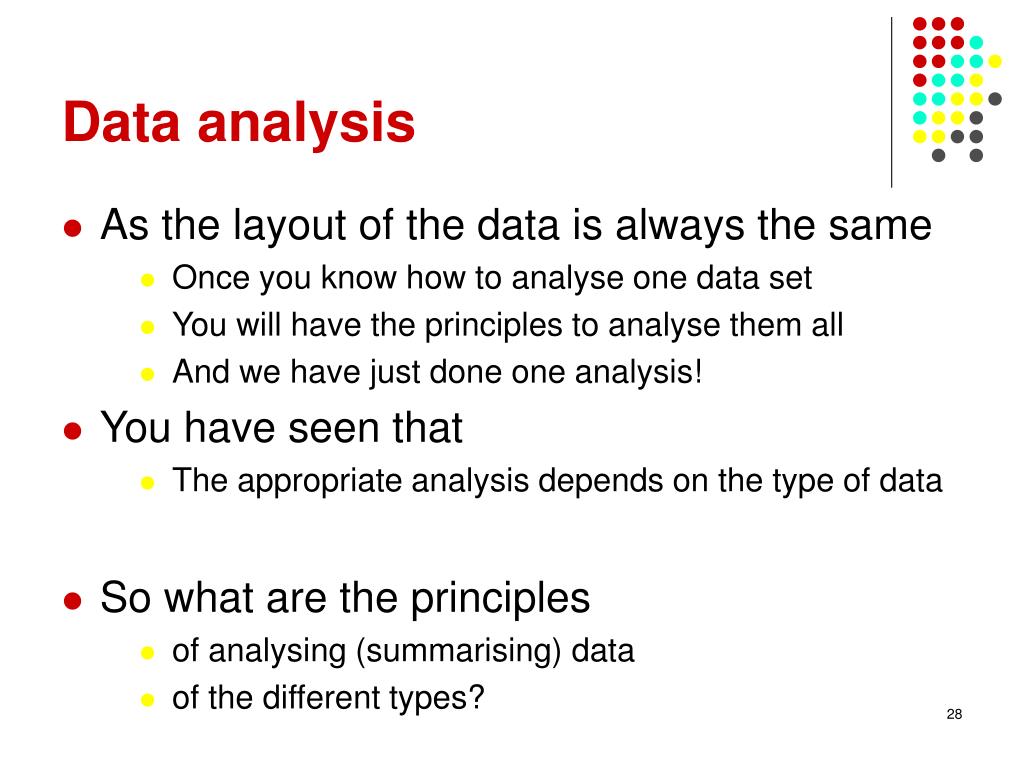 Data analysis

- As the layout of the data is always the same
  - Once you know how to analyse one data set
  - You will have the principles to analyse them all
  - And we have just done one analysis!
- You have seen that
  - The appropriate analysis depends on the type of data
- So what are the principles
  - of analysing (summarising) data
  - of the different types?

28